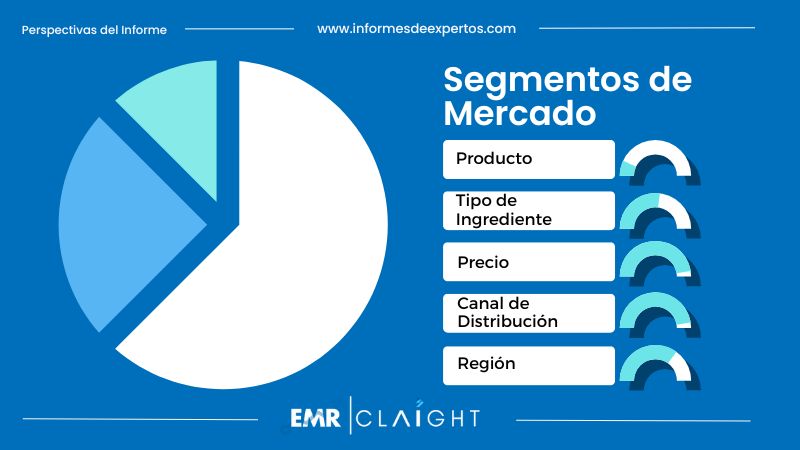 Perspectivas del Informe

www.informesdeexpertos.com

Segmentos de Mercado

Producto

Tipo de Ingrediente

Precio

Canal de Distribución

Región

EMR | CLAIGHT